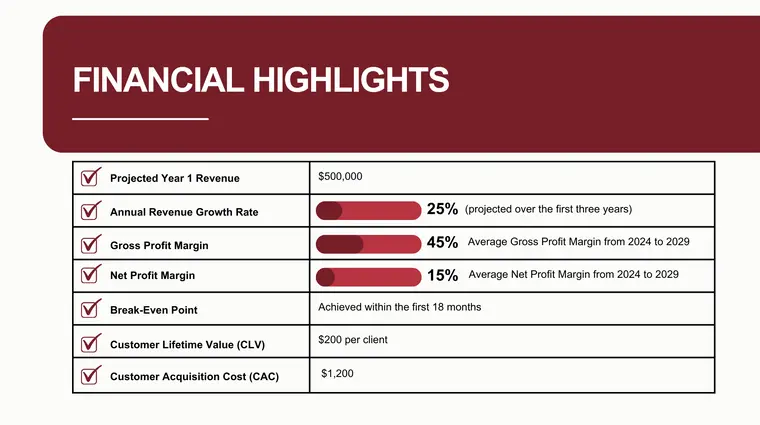 FINANCIAL HIGHLIGHTS

| | |
|---|---|
| Projected Year 1 Revenue | \$500,000 |
| Annual Revenue Growth Rate | 25% (projected over the first three years) |
| Gross Profit Margin | 45% Average Gross Profit Margin from 2024 to 2029 |
| Net Profit Margin | 15% Average Net Profit Margin from 2024 to 2029 |
| Break-Even Point | Achieved within the first 18 months |
| Customer Lifetime Value (CLV) | \$200 per client |
| Customer Acquisition Cost (CAC) | \$1,200 |